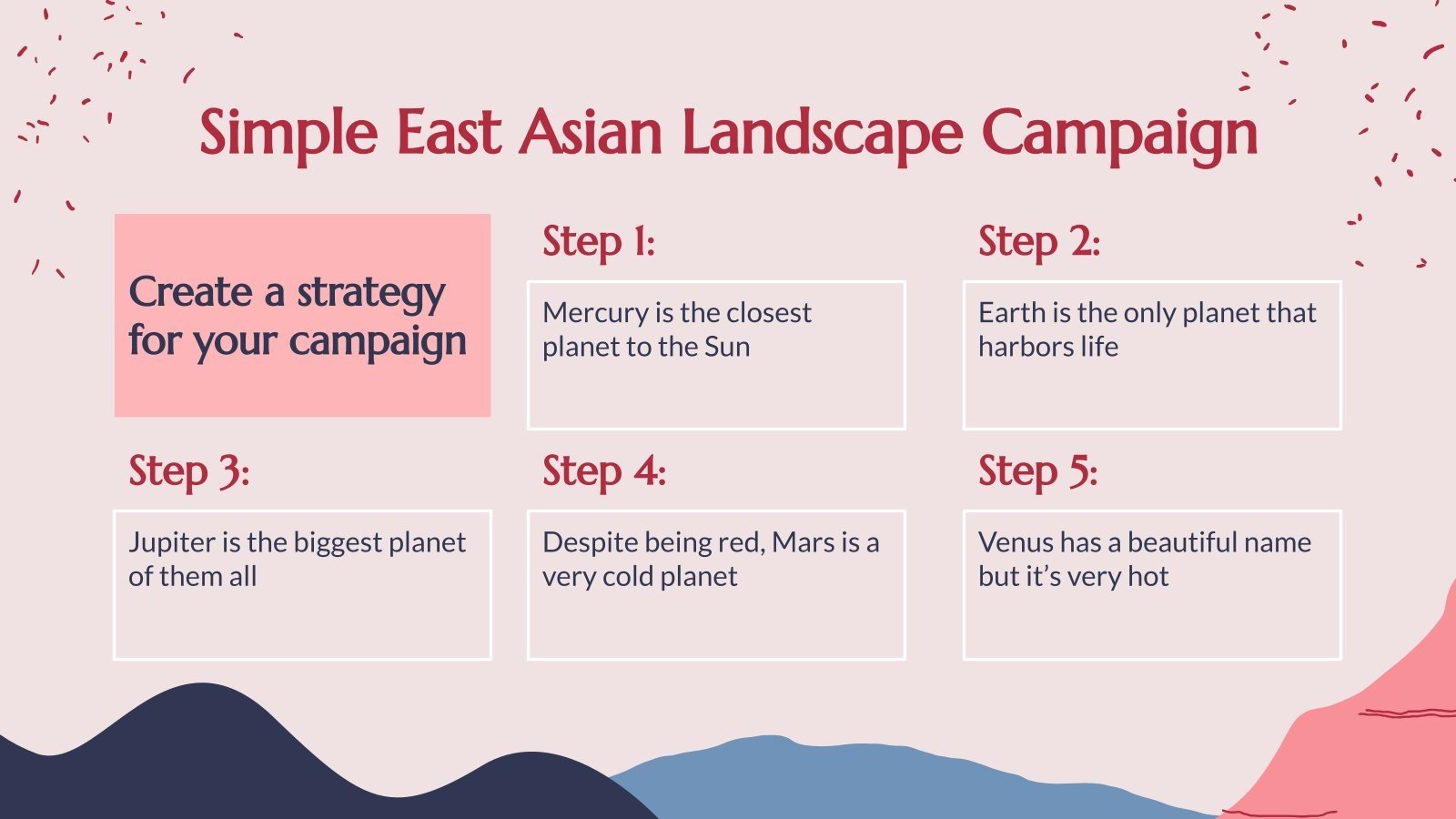 Simple East Asian Landscape Campaign

Create a strategy for your campaign

Step 1:

Mercury is the closest planet to the Sun

Step 2:

Earth is the only planet that harbors life

Step 3:

Jupiter is the biggest planet of them all

Step 4:

Despite being red, Mars is a very cold planet

Step 5:

Venus has a beautiful name but it's very hot